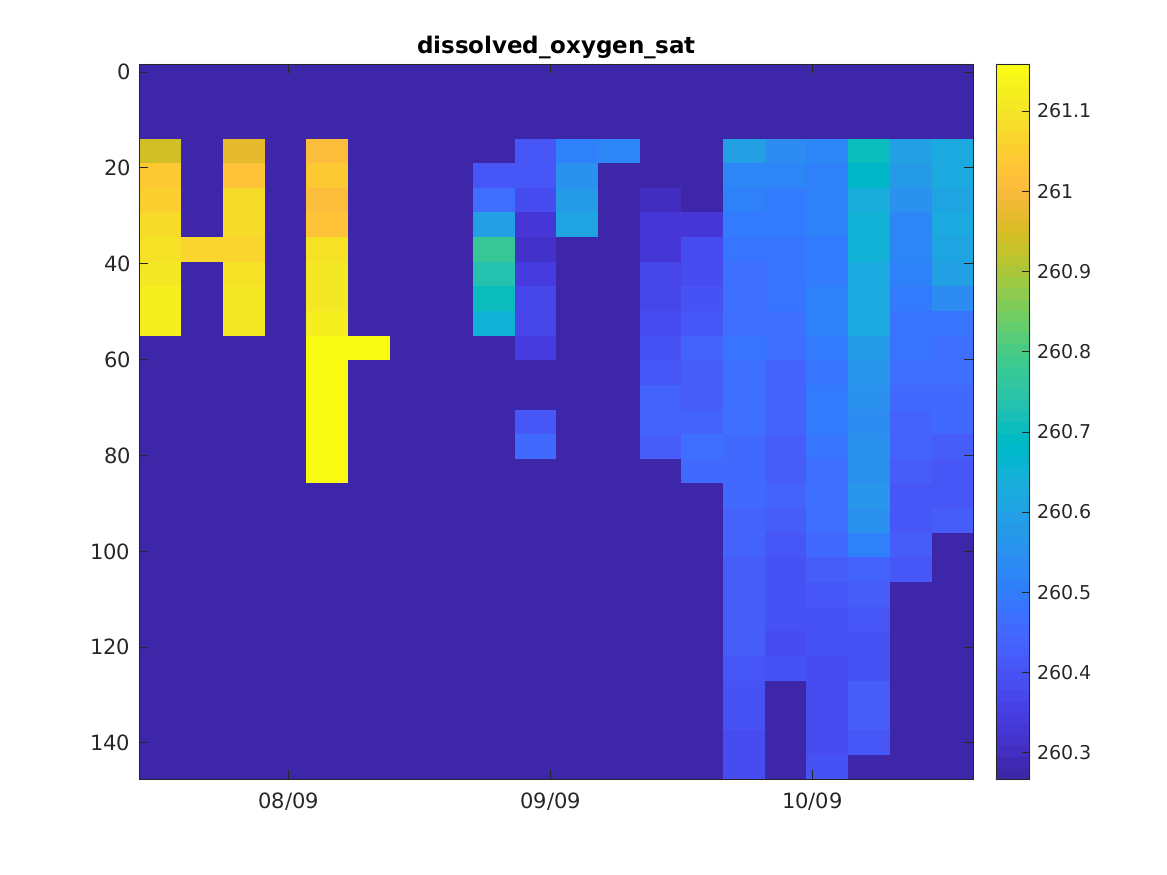 dissolved_oxygen_sat

0
20
40
60
80
100
120
140

08/09
09/09
10/09

261.1
261
260.9
260.8
260.7
260.6
260.5
260.4
260.3